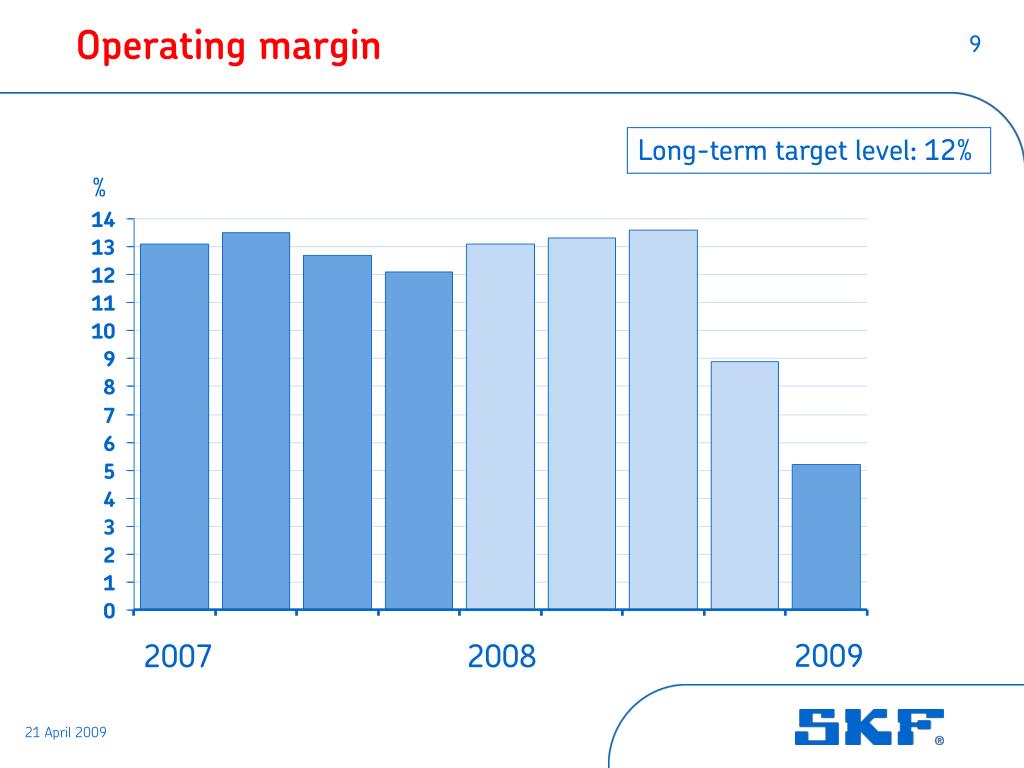 Operating margin

9

Long-term target level: 12%

%

14
13
12
11
10
9
8
7
6
5
4
3
2
1
0

2007

2008

2009

21 April 2009

SKF®